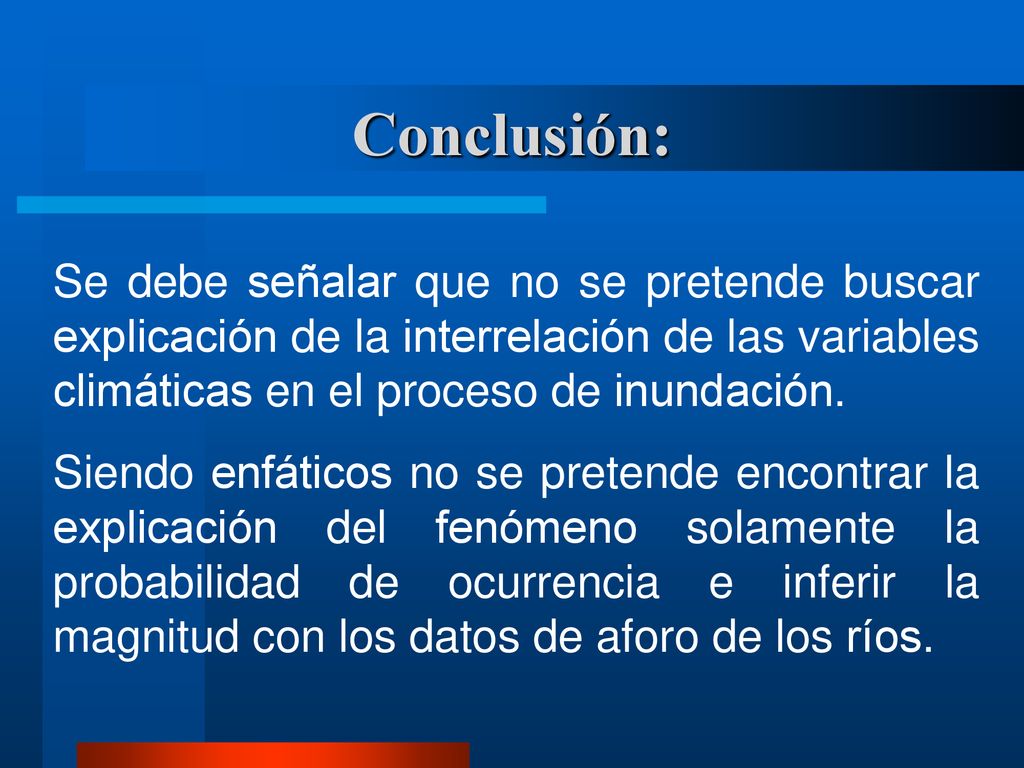 Conclusión:

Se debe señalar que no se pretende buscar explicación de la interrelación de las variables climáticas en el proceso de inundación.

Siendo enfáticos no se pretende encontrar la explicación del fenómeno solamente la probabilidad de ocurrencia e inferir la magnitud con los datos de aforo de los ríos.